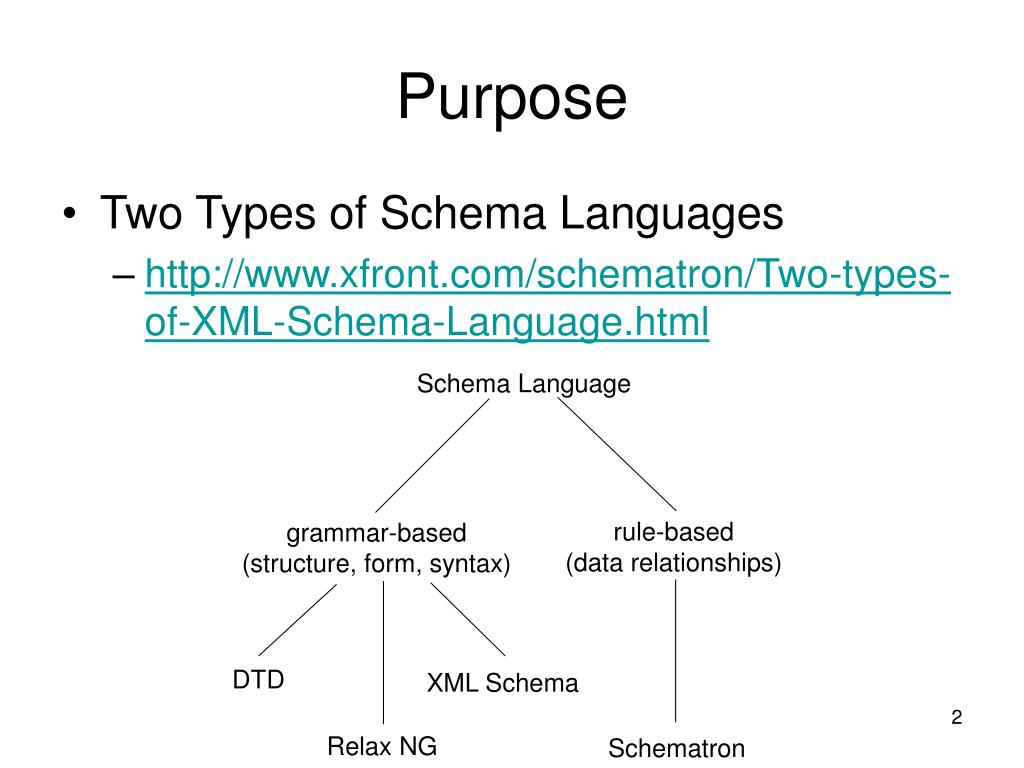 Purpose

• Two Types of Schema Languages
– http://www.xfront.com/schematron/Two-types-of-XML-Schema-Language.html

Schema Language

grammar-based
(structure, form, syntax)

rule-based
(data relationships)

DTD

XML Schema

Relax NG

Schematron

2